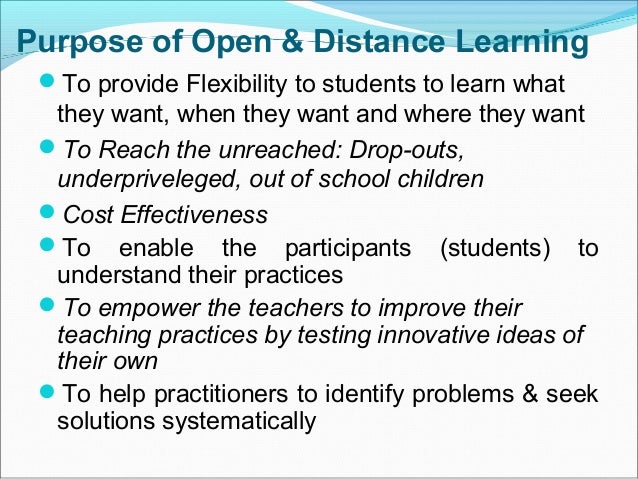 Purpose of Open & Distance Learning

To provide Flexibility to students to learn what they want, when they want and where they want

To Reach the unreached: Drop-outs, underpriveleged, out of school children

Cost Effectiveness

To enable the participants (students) to understand their practices

To empower the teachers to improve their teaching practices by testing innovative ideas of their own

To help practitioners to identify problems & seek solutions systematically